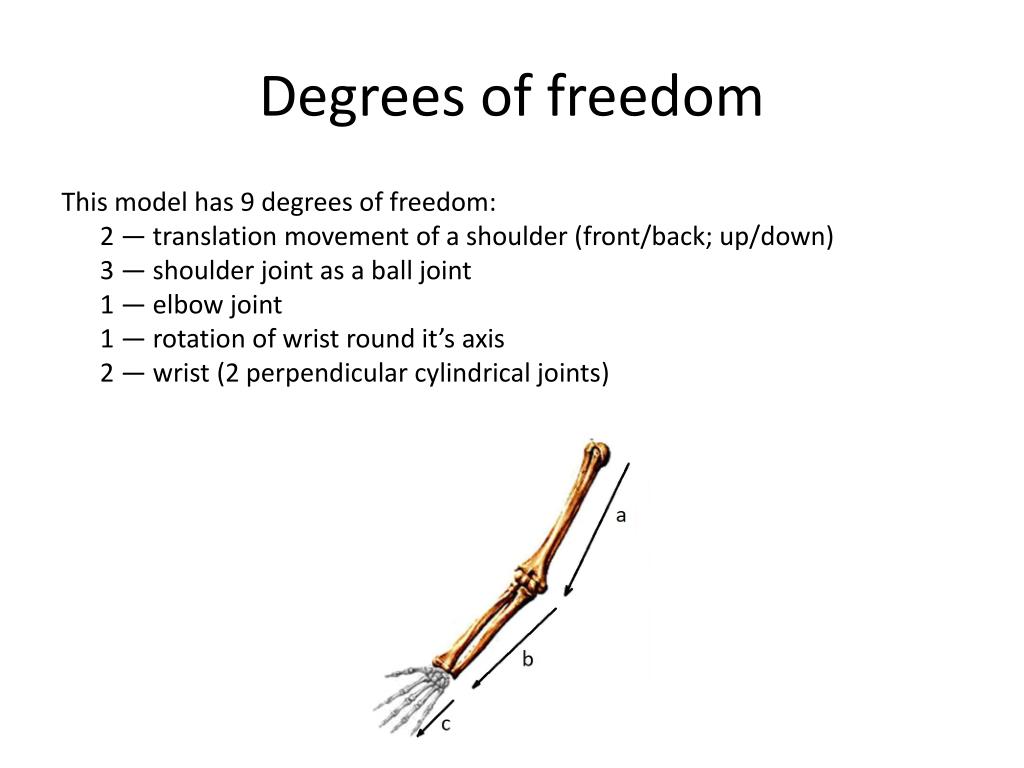 Degrees of freedom

This model has 9 degrees of freedom:
2 — translation movement of a shoulder (front/back; up/down)
3 — shoulder joint as a ball joint
1 — elbow joint
1 — rotation of wrist round it’s axis
2 — wrist (2 perpendicular cylindrical joints)

a
b
c